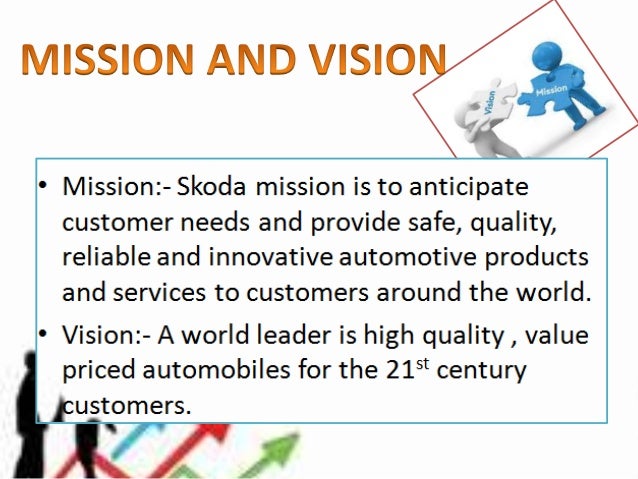 MISSION AND VISION

Vision

Mission

• Mission:- Skoda mission is to anticipate customer needs and provide safe, quality, reliable and innovative automotive products and services to customers around the world.

• Vision:- A world leader is high quality , value priced automobiles for the 21$^{st}$ century customers.